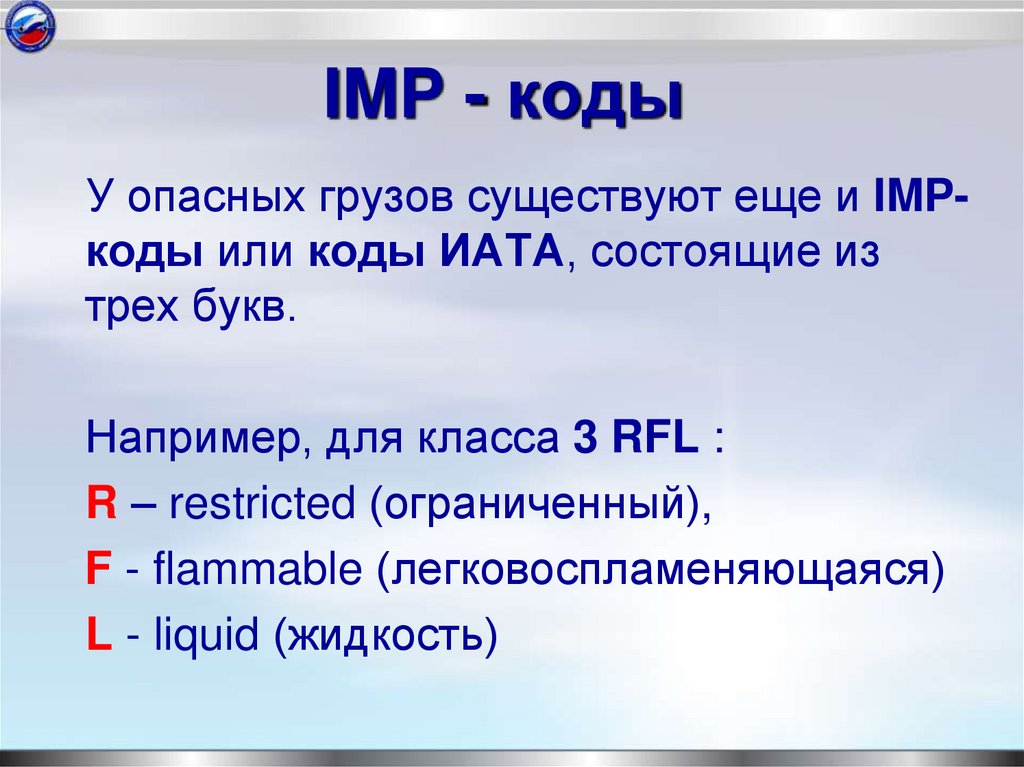 IMP - коды

У опасных грузов существуют еще и IMP-коды или коды ИАТА, состоящие из трех букв.

Например, для класса 3 RFL :

R – restricted (ограниченный),

F - flammable (легковоспламеняющаяся)

L - liquid (жидкость)